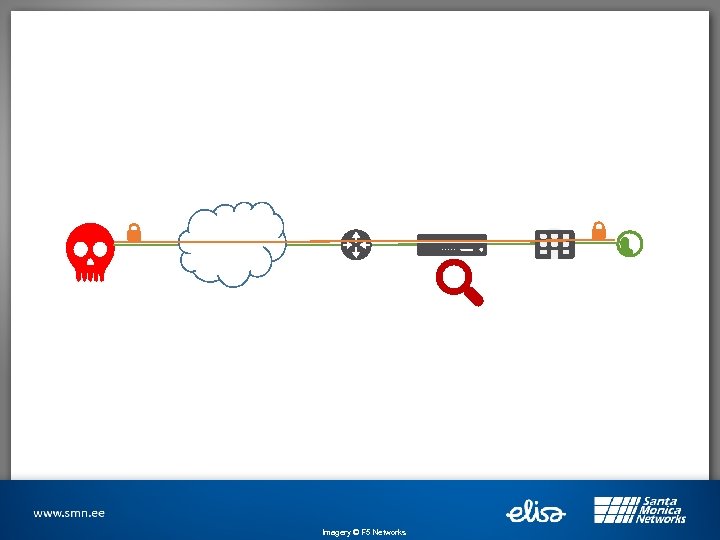 www.smn.ee

Imagery © F5 Networks

elisa

Santa Monica Networks